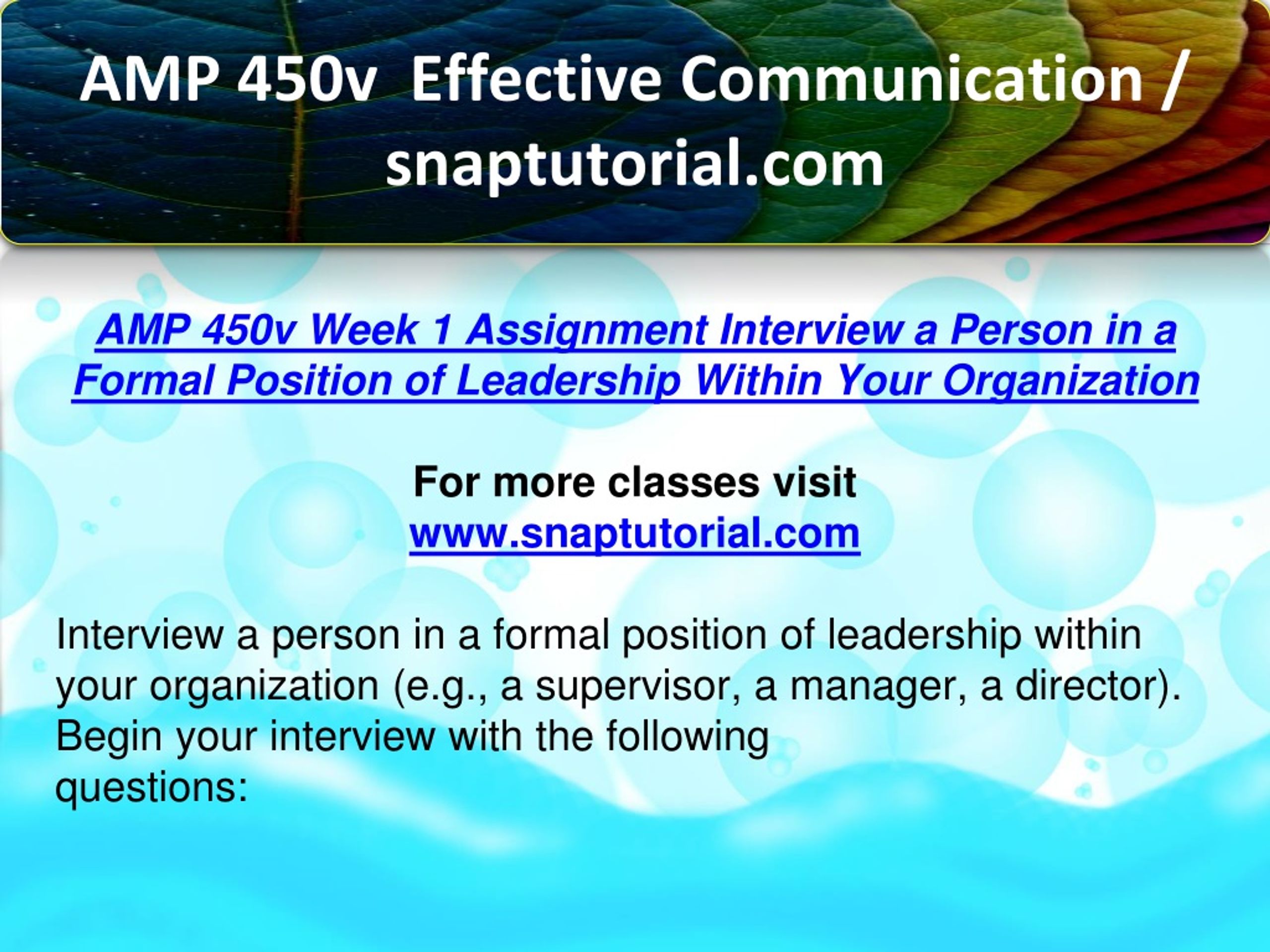 AMP 450v Effective Communication / snaptutorial.com

AMP 450v Week 1 Assignment Interview a Person in a Formal Position of Leadership Within Your Organization

For more classes visit
www.snaptutorial.com

Interview a person in a formal position of leadership within your organization (e.g., a supervisor, a manager, a director). Begin your interview with the following questions: